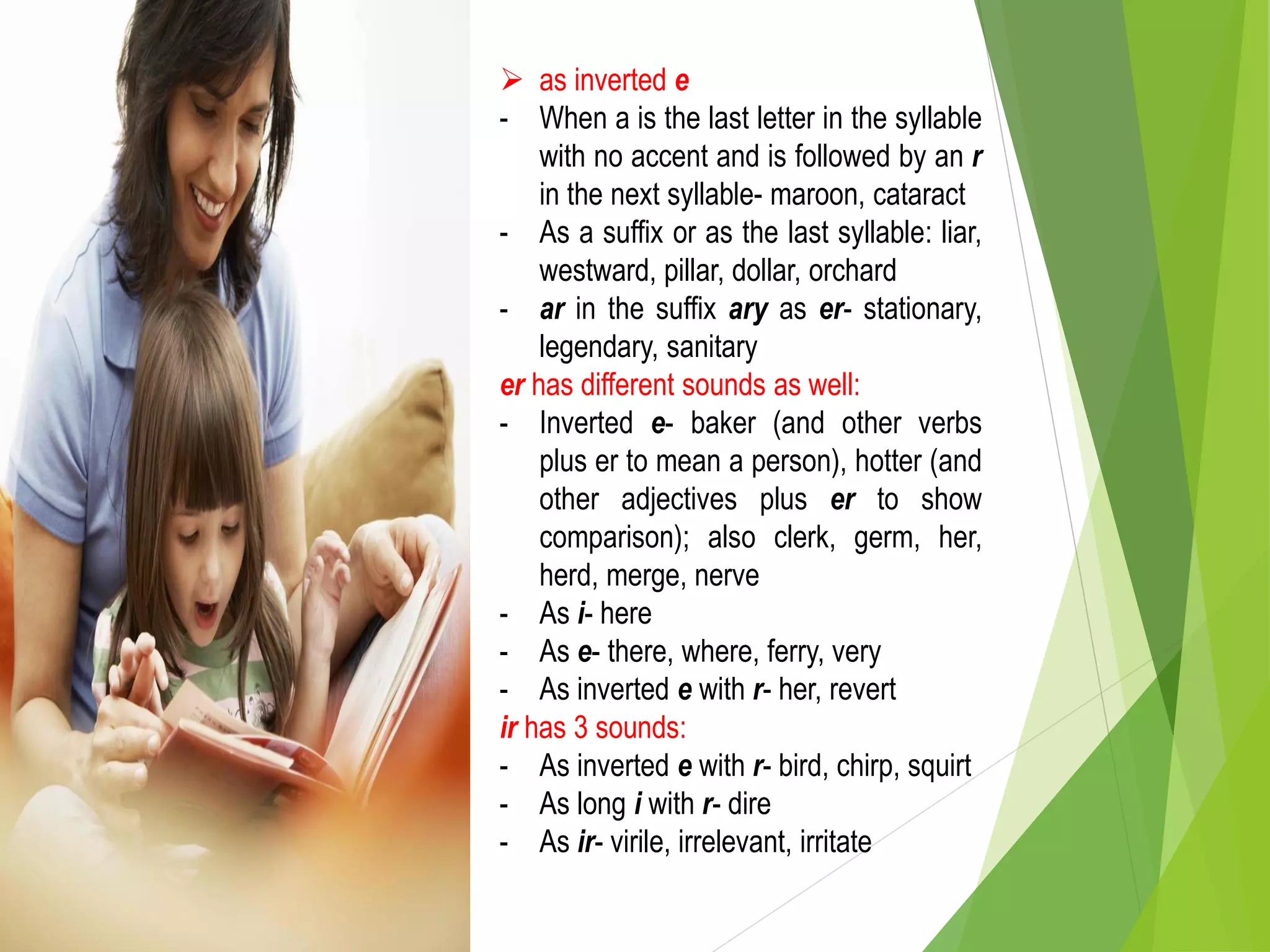 ➢ as inverted e

- When a is the last letter in the syllable with no accent and is followed by an r in the next syllable- maroon, cataract
- As a suffix or as the last syllable: liar, westward, pillar, dollar, orchard
- ar in the suffix ary as er- stationary, legendary, sanitary

er has different sounds as well:

- Inverted e- baker (and other verbs plus er to mean a person), hotter (and other adjectives plus er to show comparison); also clerk, germ, her, herd, merge, nerve
- As i- here
- As e- there, where, ferry, very
- As inverted e with r- her, revert

ir has 3 sounds:

- As inverted e with r- bird, chirp, squirt
- As long i with r- dire
- As ir- virile, irrelevant, irritate